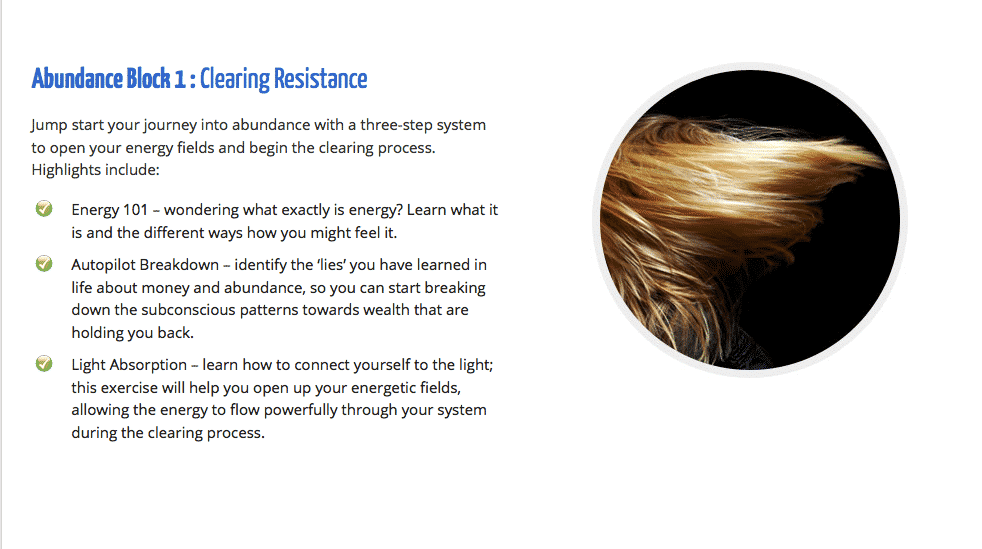 Abundance Block 1 : Clearing Resistance

Jump start your journey into abundance with a three-step system to open your energy fields and begin the clearing process. Highlights include:

Energy 101 – wondering what exactly is energy? Learn what it is and the different ways how you might feel it.

Autopilot Breakdown – identify the 'lies' you have learned in life about money and abundance, so you can start breaking down the subconscious patterns towards wealth that are holding you back.

Light Absorption – learn how to connect yourself to the light; this exercise will help you open up your energetic fields, allowing the energy to flow powerfully through your system during the clearing process.